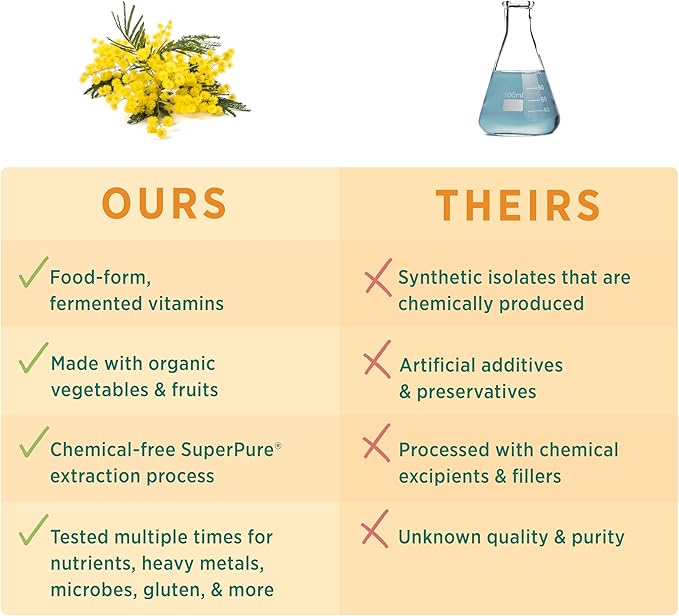 100ml 80 60 40

| OURS | THEIRS |
|---|---|
| ✓ Food-form, fermented vitamins | ✗ Synthetic isolates that are chemically produced |
| ✓ Made with organic vegetables & fruits | ✗ Artificial additives & preservatives |
| ✓ Chemical-free SuperPure® extraction process | ✗ Processed with chemical excipients & fillers |
| ✓ Tested multiple times for nutrients, heavy metals, microbes, gluten, & more | ✗ Unknown quality & purity |